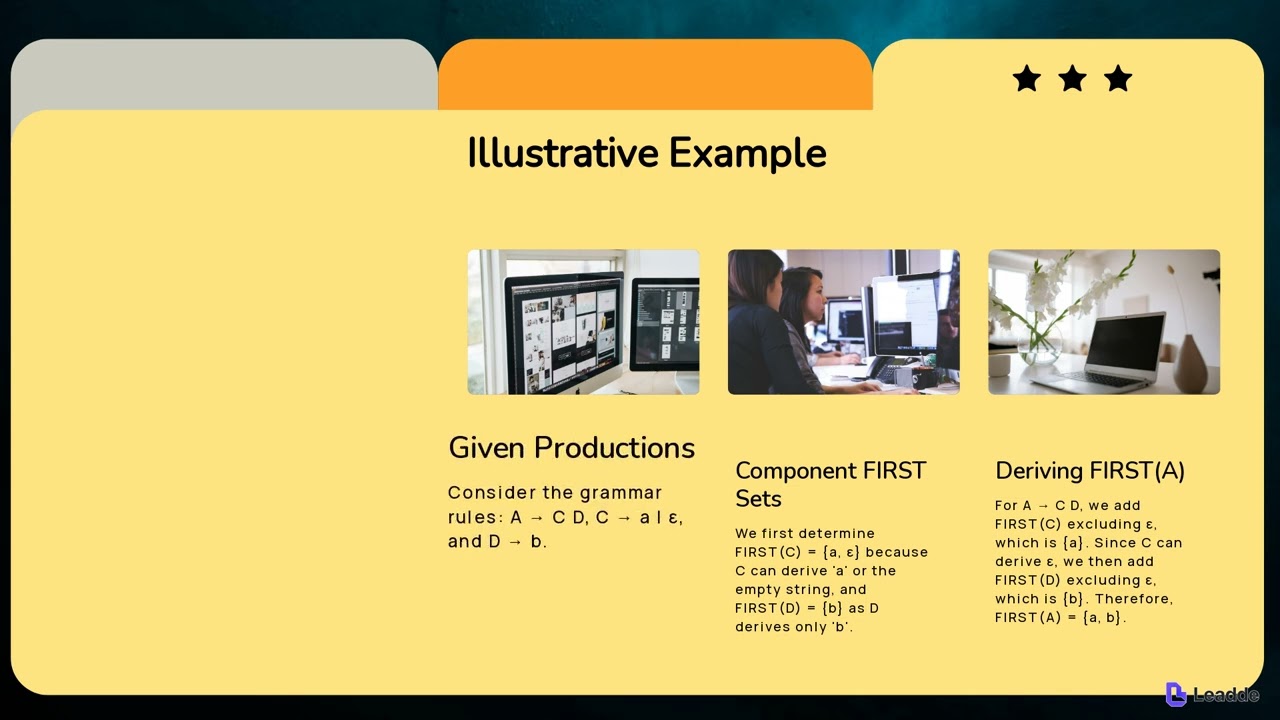 Illustrative Example

Given Productions

Consider the grammar rules: A → C D, C → a | ε, and D → b.

Component FIRST Sets

We first determine FIRST(C) = {a, ε} because C can derive 'a' or the empty string, and FIRST(D) = {b} as D derives only 'b'.

Deriving FIRST(A)

For A → C D, we add FIRST(C) excluding ε, which is {a}. Since C can derive ε, we then add FIRST(D) excluding ε, which is {b}. Therefore, FIRST(A) = {a, b}.

Leadde